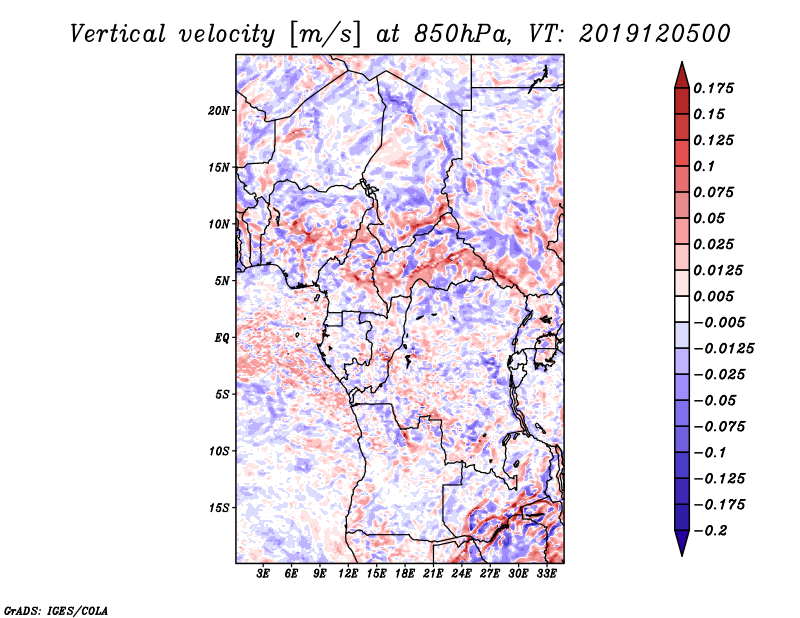 Vertical velocity [m/s] at 850hPa, VT: 2019120500

20N
15N
10N
5N
EQ
5S
10S
15S

3E 6E 9E 12E 15E 18E 21E 24E 27E 30E 33E

0.175
0.15
0.125
0.1
0.075
0.05
0.025
0.0125
0.005
−0.005
−0.0125
−0.025
−0.05
−0.075
−0.1
−0.125
−0.175
−0.2

GrADS: IGES/COLA